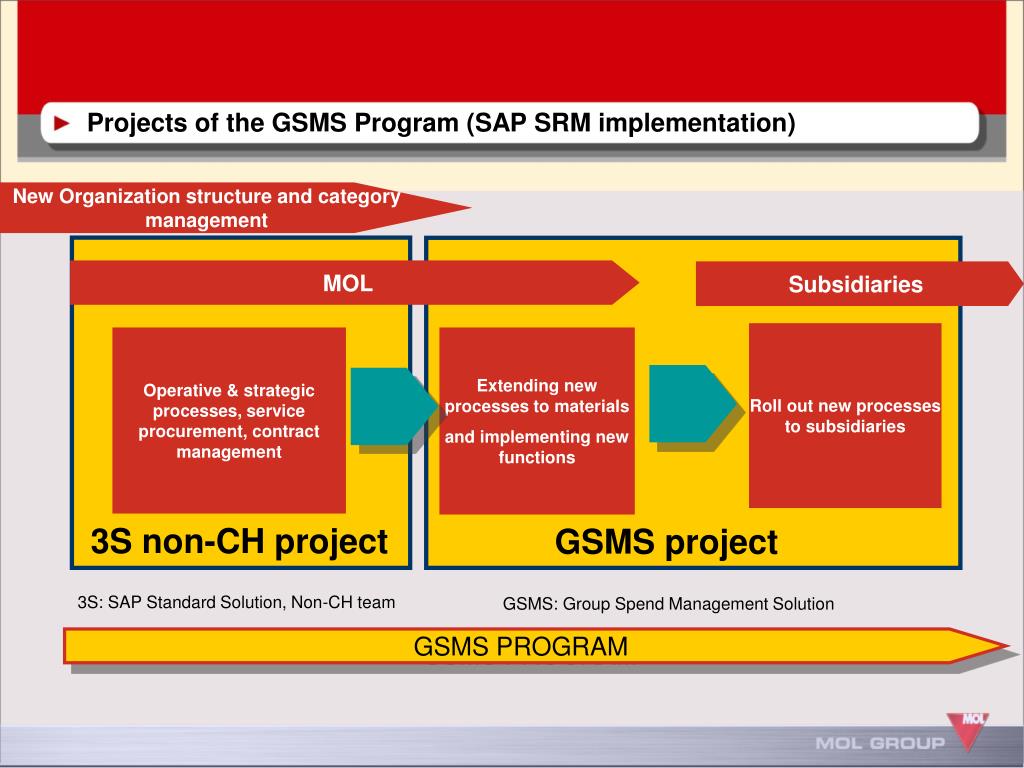 Projects of the GSMS Program (SAP SRM implementation)

New Organization structure and category management

MOL

Subsidiaries

Operative & strategic processes, service procurement, contract management

Extending new processes to materials

and implementing new functions

Roll out new processes to subsidiaries

3S non-CH project

GSMS project

3S: SAP Standard Solution, Non-CH team

GSMS: Group Spend Management Solution

GSMS PROGRAM

MOL

MOL GROUP